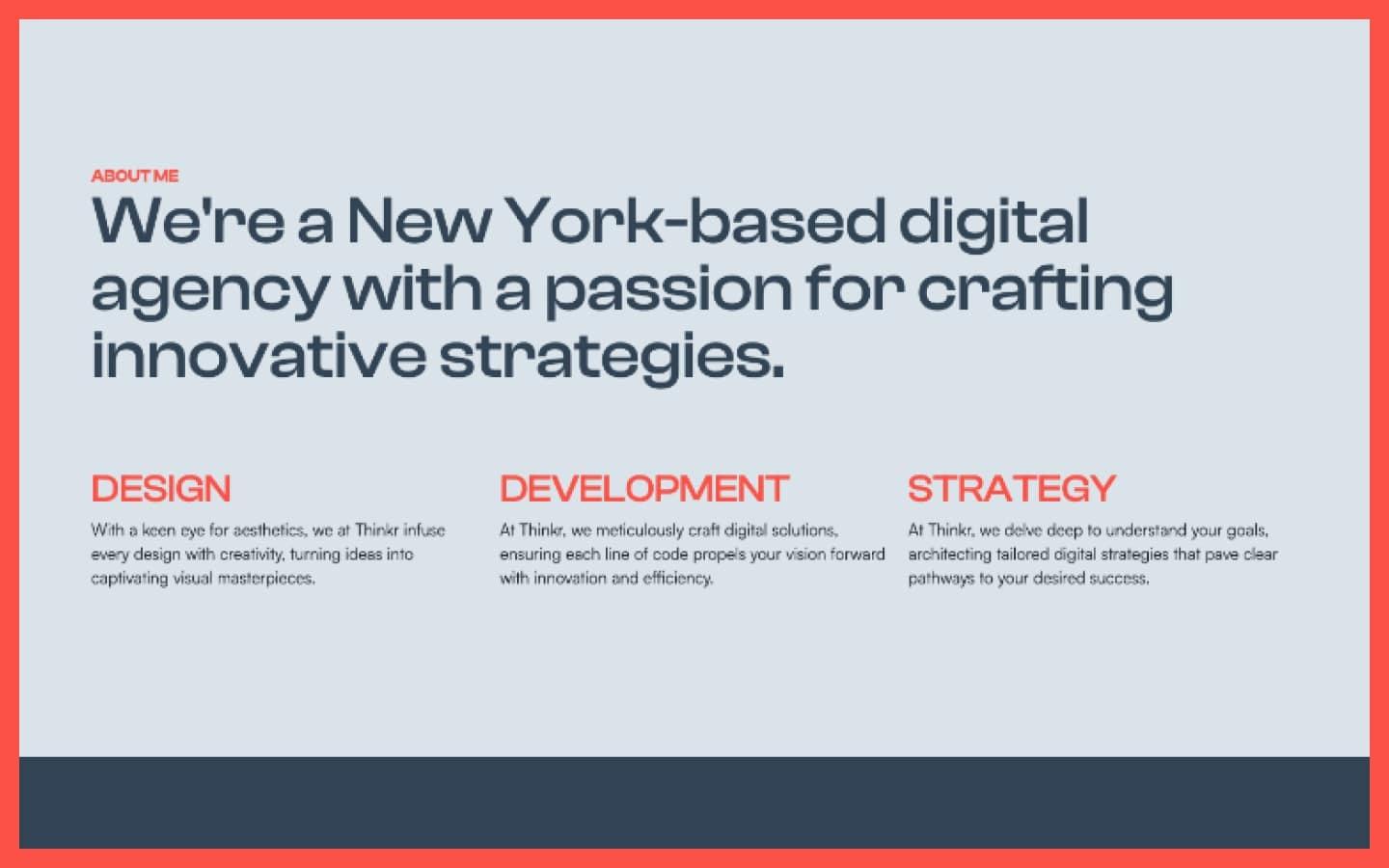 ABOUT ME

We're a New York-based digital agency with a passion for crafting innovative strategies.

DESIGN

With a keen eye for aesthetics, we at Thinkr infuse every design with creativity, turning ideas into captivating visual masterpieces.

DEVELOPMENT

At Thinkr, we meticulously craft digital solutions, ensuring each line of code propels your vision forward with innovation and efficiency.

STRATEGY

At Thinkr, we delve deep to understand your goals, architecting tailored digital strategies that pave clear pathways to your desired success.